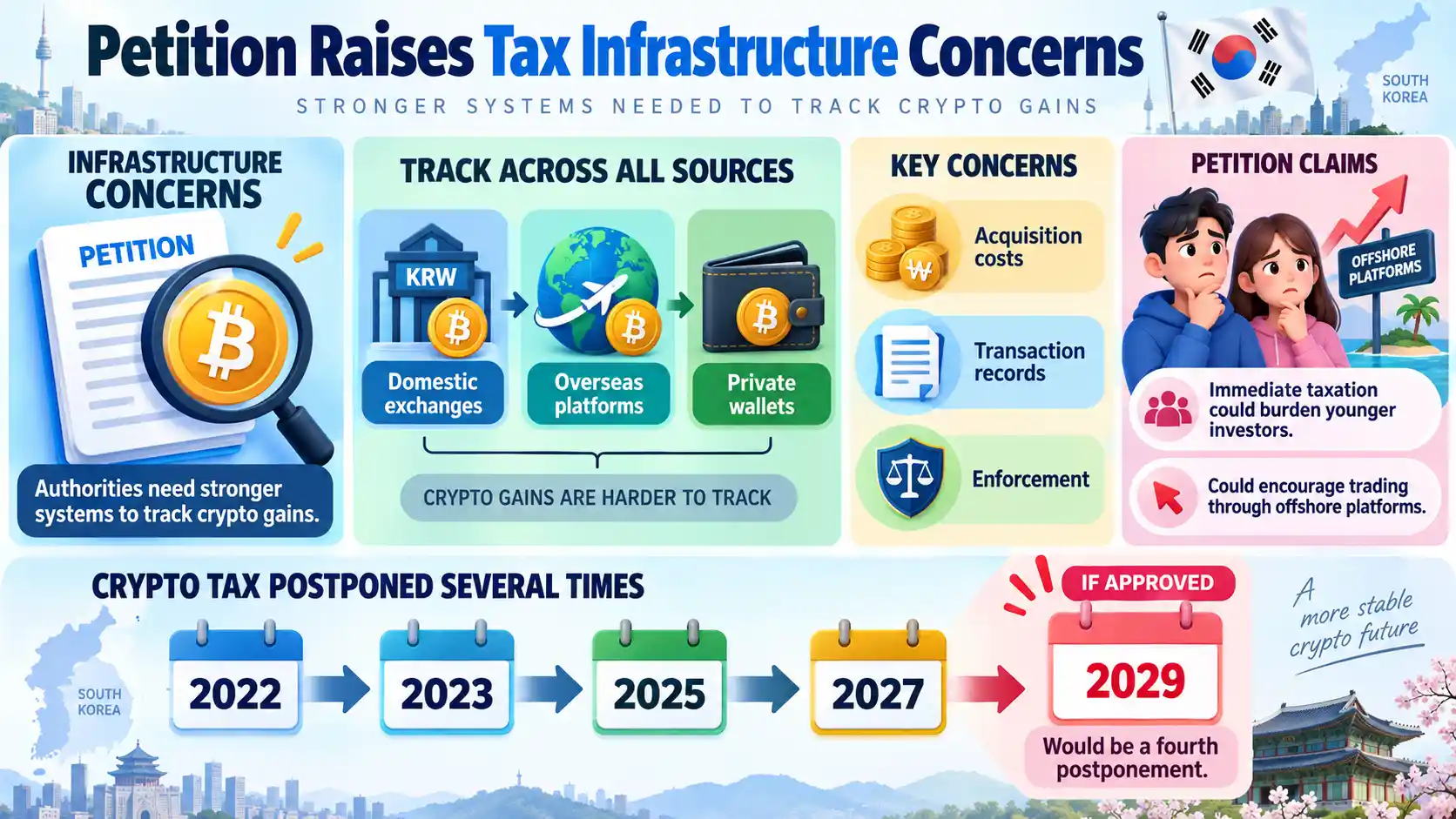 Petition Raises Tax Infrastructure Concerns

STRONGER SYSTEMS NEEDED TO TRACK CRYPTO GAINS

SOUTH KOREA

INFRASTRUCTURE CONCERNS

PETITION

Authorities need stronger systems to track crypto gains.

TRACK ACROSS ALL SOURCES

KRW

Domestic exchanges

Overseas platforms

Private wallets

CRYPTO GAINS ARE HARDER TO TRACK

KEY CONCERNS

Acquisition costs

Transaction records

Enforcement

PETITION CLAIMS

OFFSHORE PLATFORMS

Immediate taxation could burden younger investors.

Could encourage trading through offshore platforms.

CRYPTO TAX POSTPONED SEVERAL TIMES

SOUTH KOREA

2022

2023

2025

2027

IF APPROVED

2029

Would be a fourth postponement.

A more stable crypto future